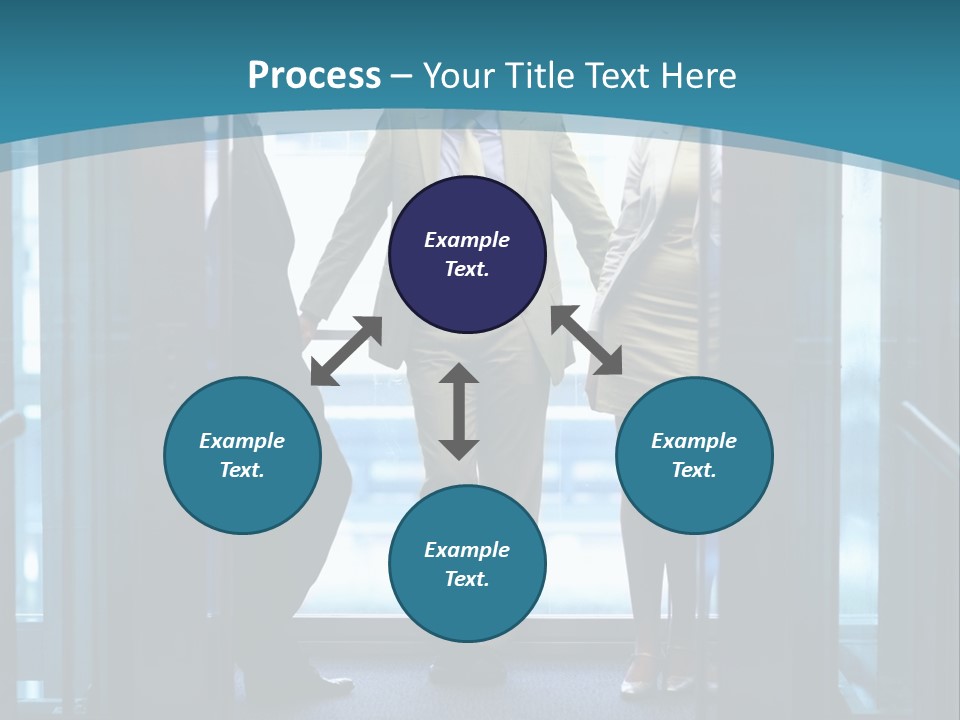 Process – Your Title Text Here

Example Text.

Example Text.

Example Text.

Example Text.